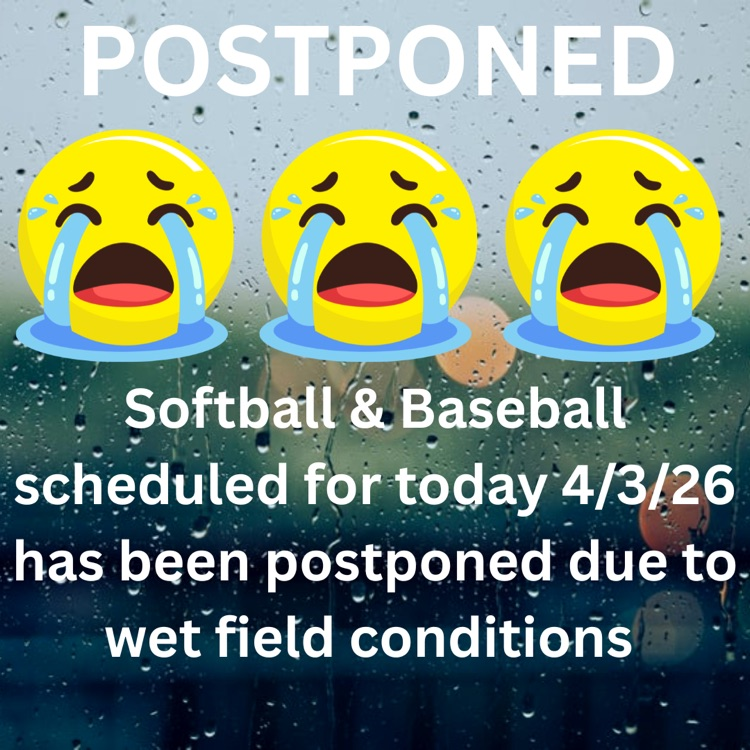 POSTPONED

Softball & Baseball scheduled for today 4/3/26 has been postponed due to wet field conditions